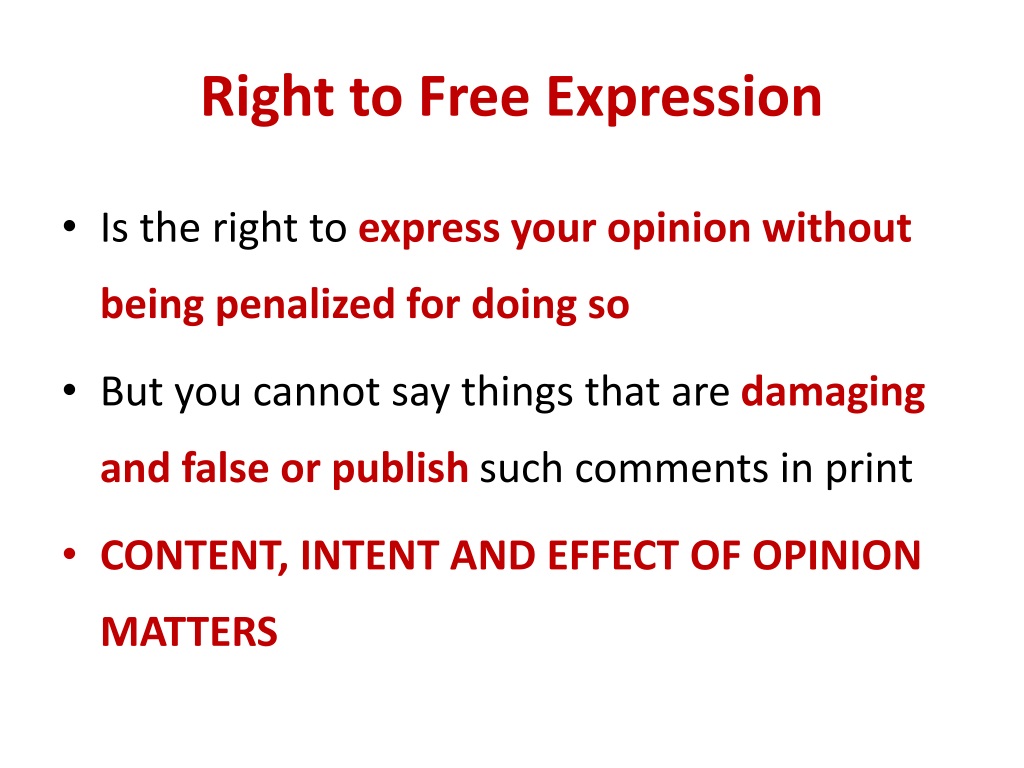 Right to Free Expression

• Is the right to express your opinion without being penalized for doing so

• But you cannot say things that are damaging and false or publish such comments in print

• CONTENT, INTENT AND EFFECT OF OPINION MATTERS